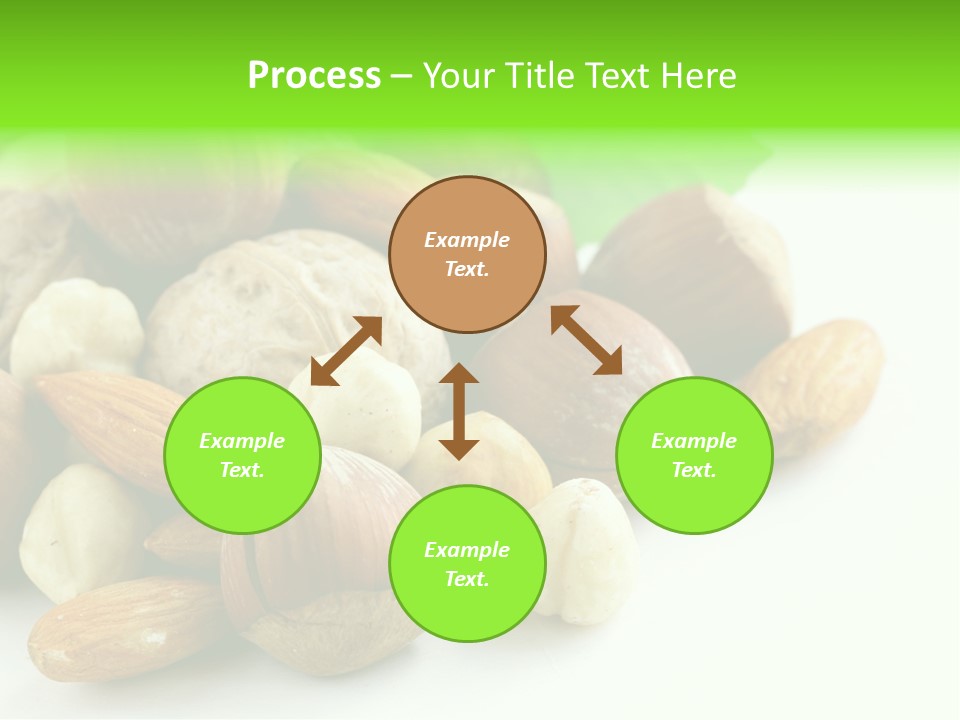 Process – Your Title Text Here

Example Text.

Example Text.

Example Text.

Example Text.